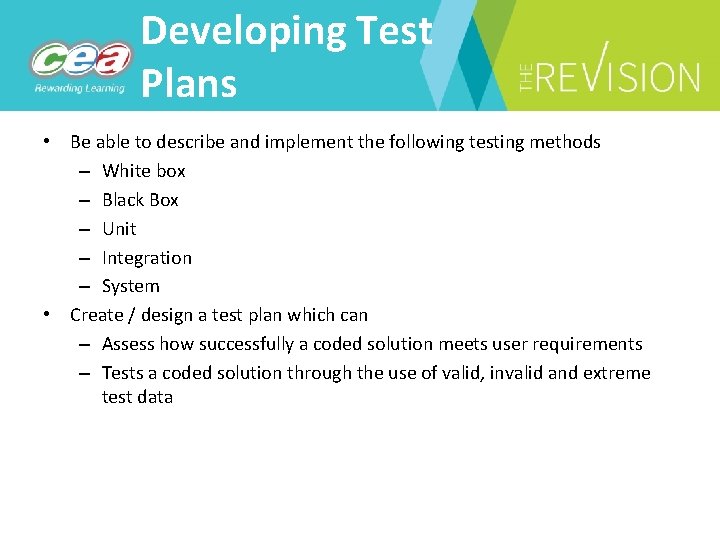 cea
Rewarding Learning

Developing Test Plans

THE REVISION

• Be able to describe and implement the following testing methods
– White box
– Black Box
– Unit
– Integration
– System
• Create / design a test plan which can
– Assess how successfully a coded solution meets user requirements
– Tests a coded solution through the use of valid, invalid and extreme test data